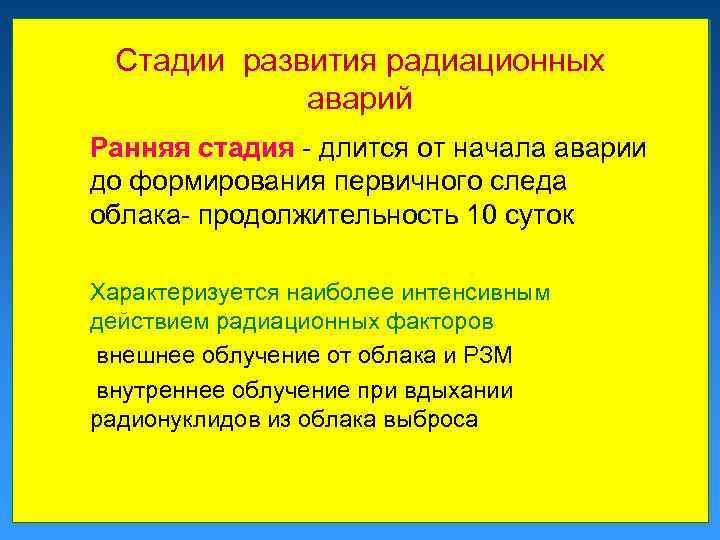 Стадии развития радиационных аварий

Ранняя стадия - длится от начала аварии до формирования первичного следа облака- продолжительность 10 суток

Характеризуется наиболее интенсивным действием радиационных факторов

внешнее облучение от облака и РЗМ

внутреннее облучение при вдыхании радионуклидов из облака выброса